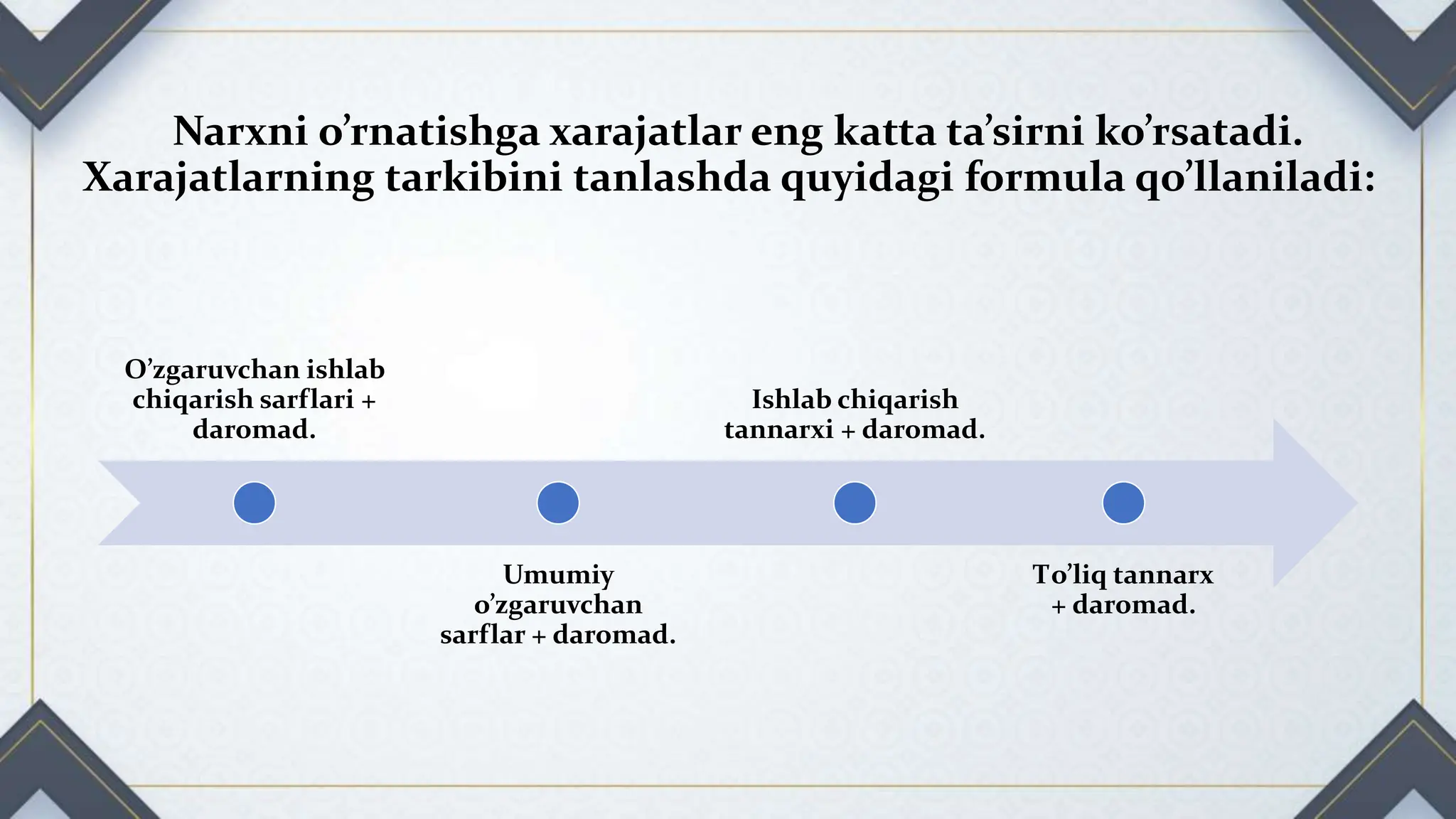 Narxni o’rnatishga xarajatlar eng katta ta’sirni ko’rsatadi. Xarajatlarning tarkibini tanlashda quyidagi formula qo’llaniladi:

O’zgaruvchan ishlab chiqarish sarflari + daromad.

Umumiy o’zgaruvchan sarflar + daromad.

Ishlab chiqarish tannarxi + daromad.

To’liq tannarx + daromad.